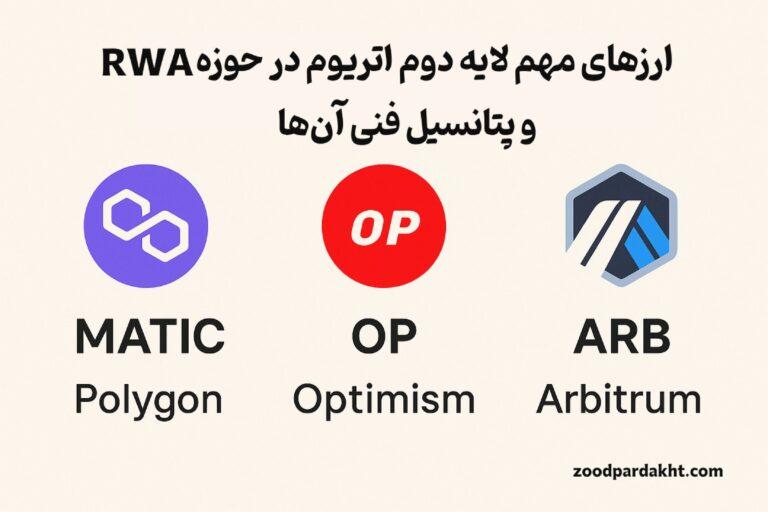 ارزهای مهم لایه دوم اتریوم در حوزه RWA و پتانسیل فنی آن‌ها

OP

MATIC
Polygon

OP
Optimism

ARB
Arbitrum

zoodpardakht.com